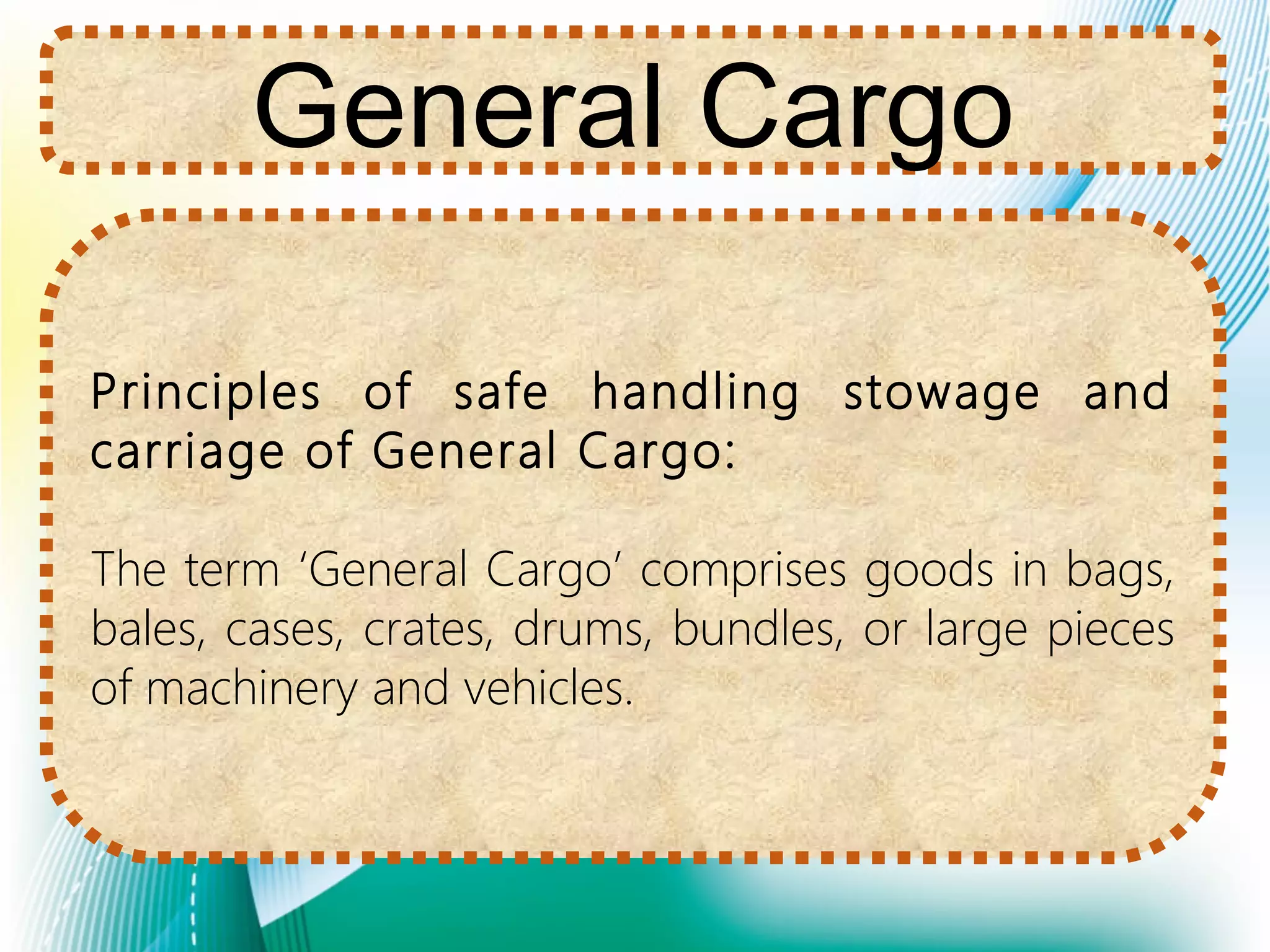 General Cargo

Principles of safe handling stowage and carriage of General Cargo:

The term ‘General Cargo’ comprises goods in bags, bales, cases, crates, drums, bundles, or large pieces of machinery and vehicles.